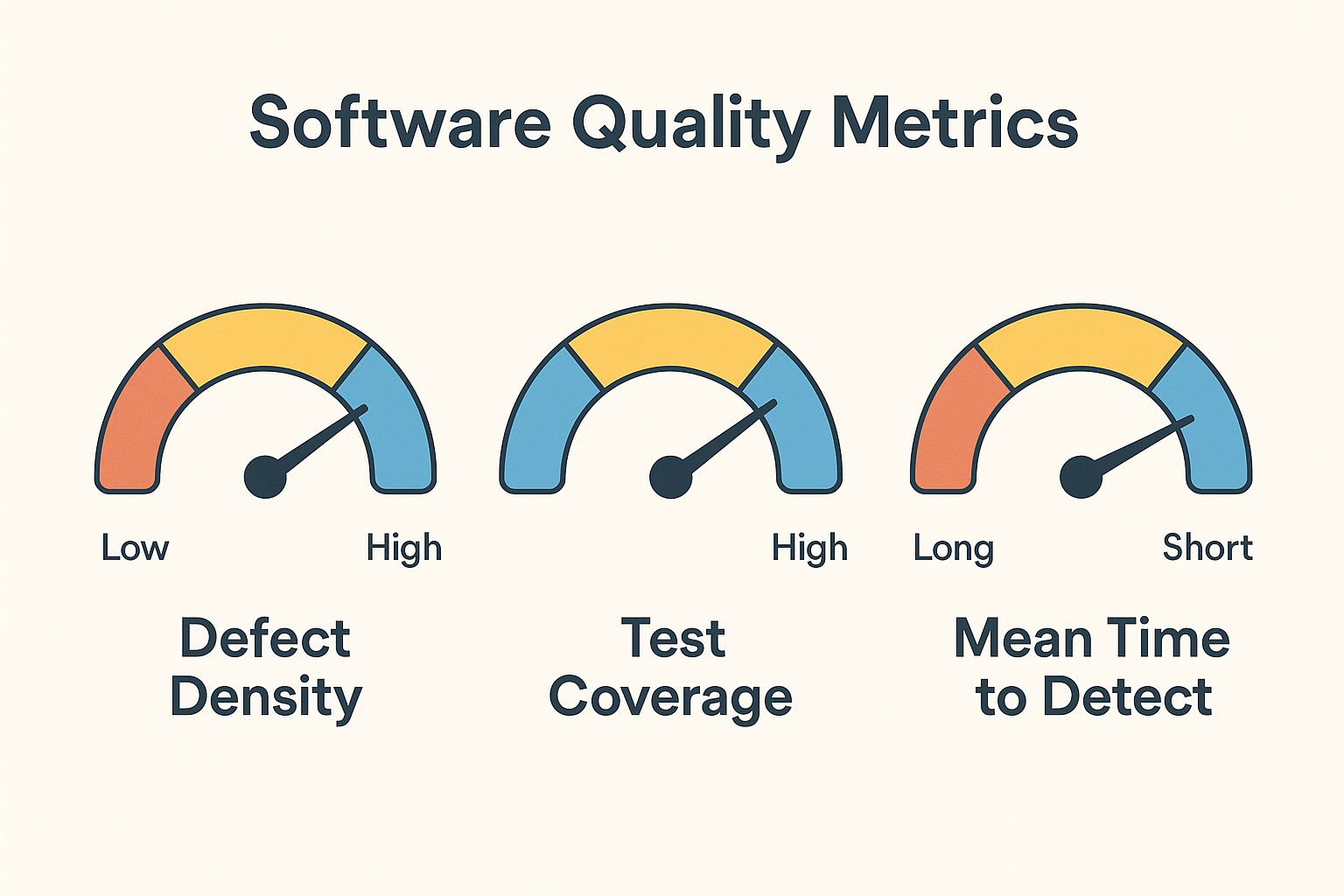 Software Quality Metrics

Low High

Defect Density

High

Test Coverage

Long Short

Mean Time to Detect